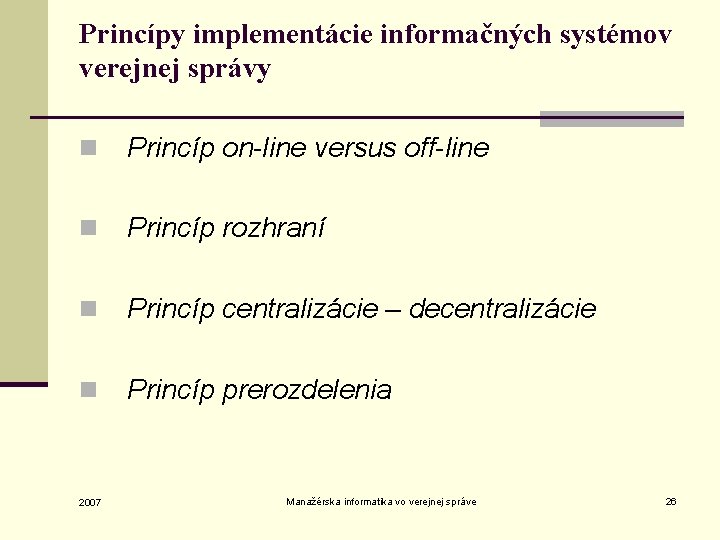 Princípy implementácie informačných systémov verejnej správy

Princíp on-line versus off-line

Princíp rozhraní

Princíp centralizácie – decentralizácie

Princíp prerozdelenia

2007

Manažérska informatika vo verejnej správe

26